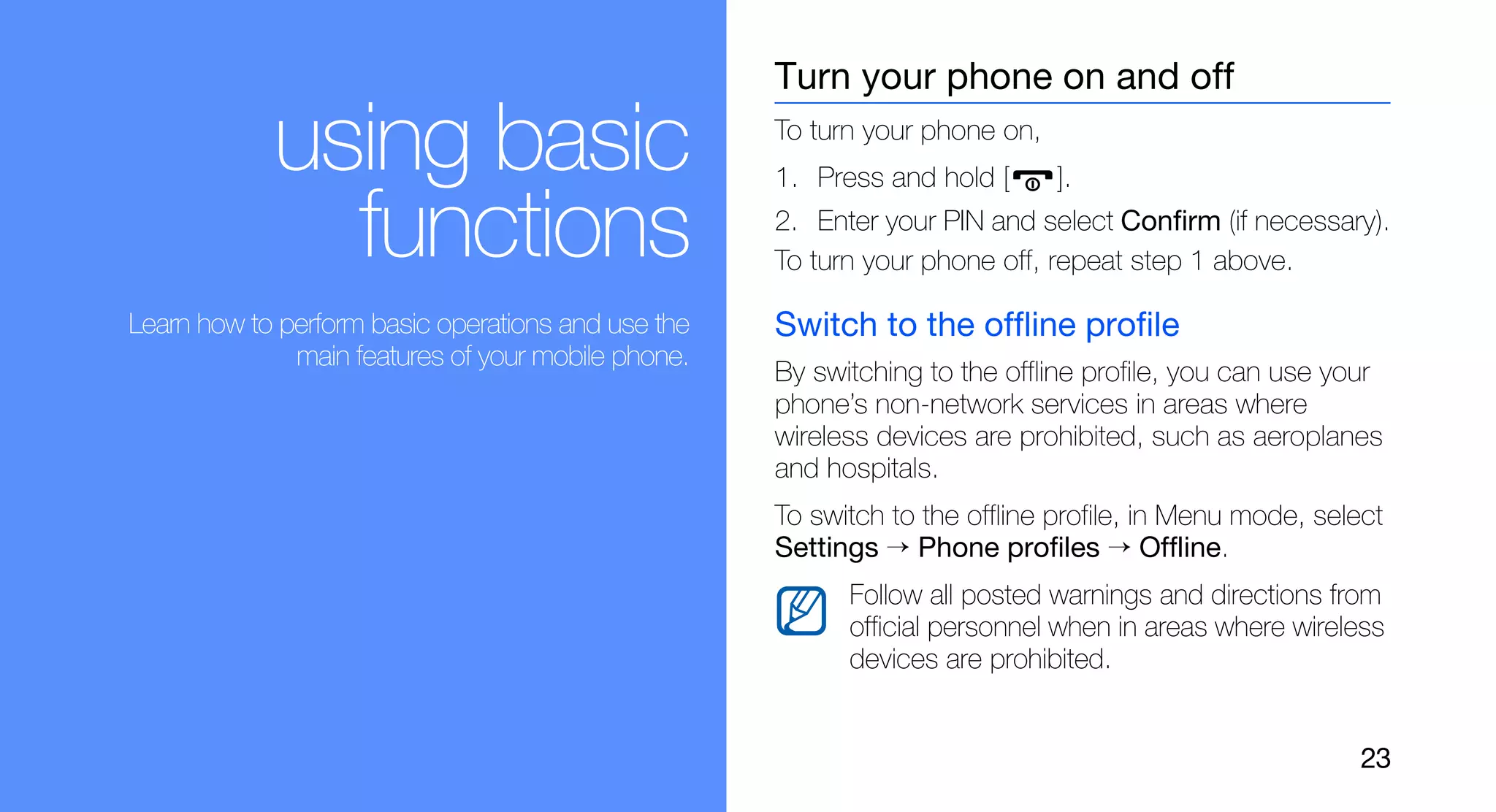 using basic functions

Learn how to perform basic operations and use the main features of your mobile phone.

Turn your phone on and off

To turn your phone on,

1. Press and hold [ ].

2. Enter your PIN and select Confirm (if necessary).

To turn your phone off, repeat step 1 above.

Switch to the offline profile

By switching to the offline profile, you can use your phone's non-network services in areas where wireless devices are prohibited, such as aeroplanes and hospitals.

To switch to the offline profile, in Menu mode, select Settings → Phone profiles → Offline.

Follow all posted warnings and directions from official personnel when in areas where wireless devices are prohibited.

23